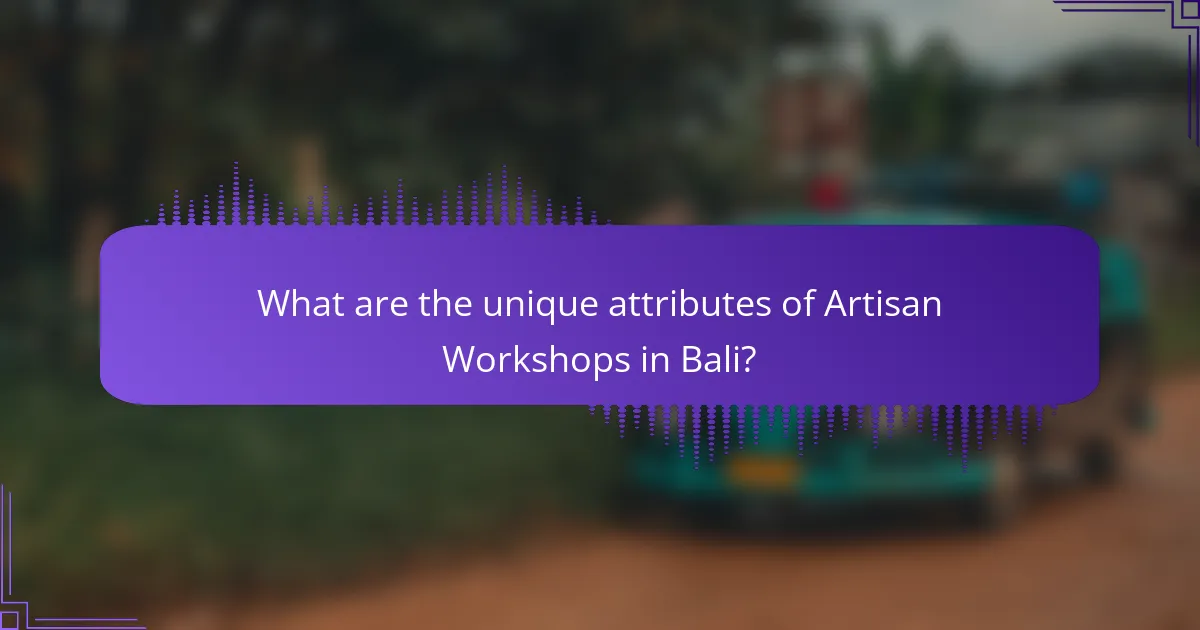 What are the unique attributes of Artisan Workshops in Bali?